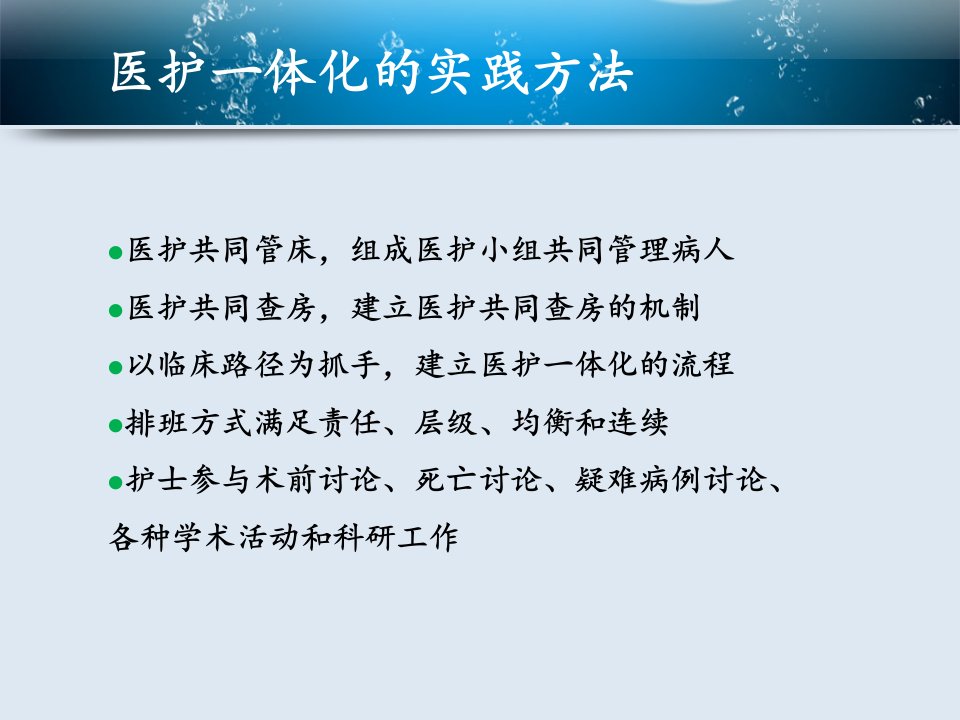 医护一体化的实践方法

●医护共同管床，组成医护小组共同管理病人

●医护共同查房，建立医护共同查房的机制

●以临床路径为抓手，建立医护一体化的流程

●排班方式满足责任、层级、均衡和连续

●护士参与术前讨论、死亡讨论、疑难病例讨论、各种学术活动和科研工作